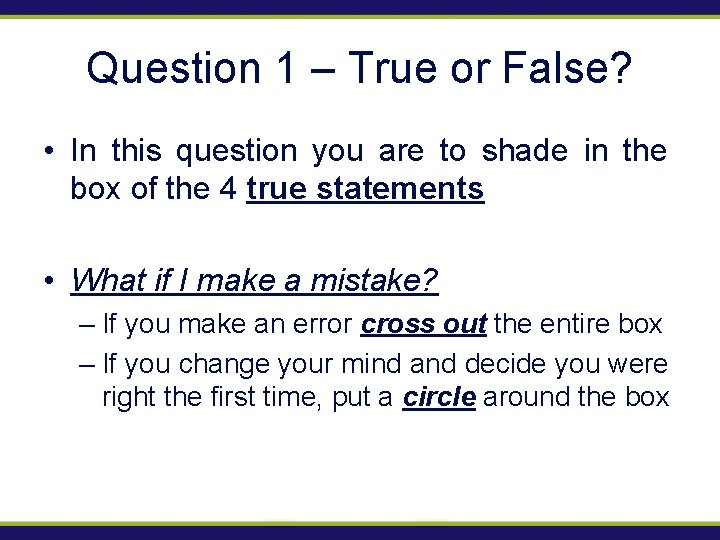 Question 1 – True or False?

• In this question you are to shade in the box of the 4 true statements

• What if I make a mistake?

– If you make an error cross out the entire box

– If you change your mind and decide you were right the first time, put a circle around the box